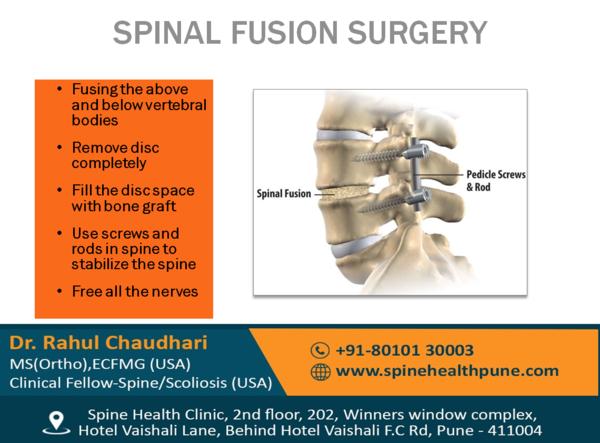 SPINAL FUSION SURGERY

• Fusing the above and below vertebral bodies

• Remove disc completely

• Fill the disc space with bone graft

• Use screws and rods in spine to stabilize the spine

• Free all the nerves

Spinal Fusion

Pedicle Screws & Rod

Dr. Rahul Chaudhari
MS(Ortho),ECFMG (USA)
Clinical Fellow-Spine/Scoliosis (USA)

+91-80101 30003
www.spinehealthpune.com

Spine Health Clinic, 2nd floor, 202, Winners window complex, Hotel Vaishali Lane, Behind Hotel Vaishali F.C Rd, Pune - 411004